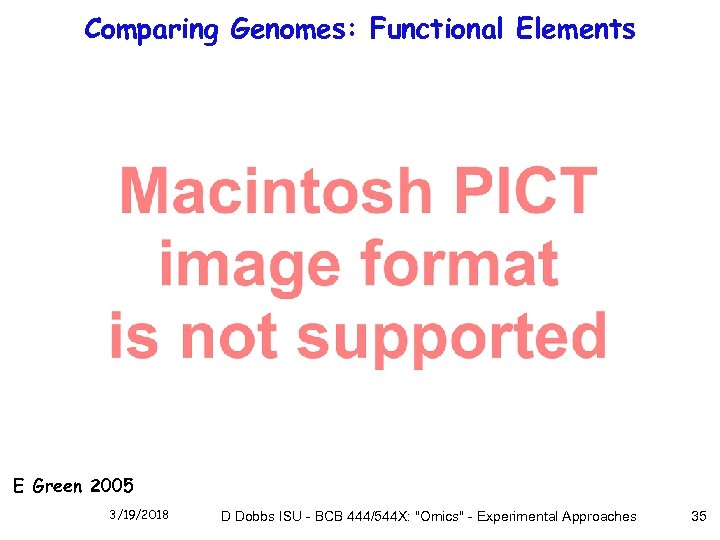 Comparing Genomes: Functional Elements

Macintosh PICT image format is not supported

E Green 2005

3/19/2018

D Dobbs ISU - BCB 444/544X: "Omics" - Experimental Approaches

35